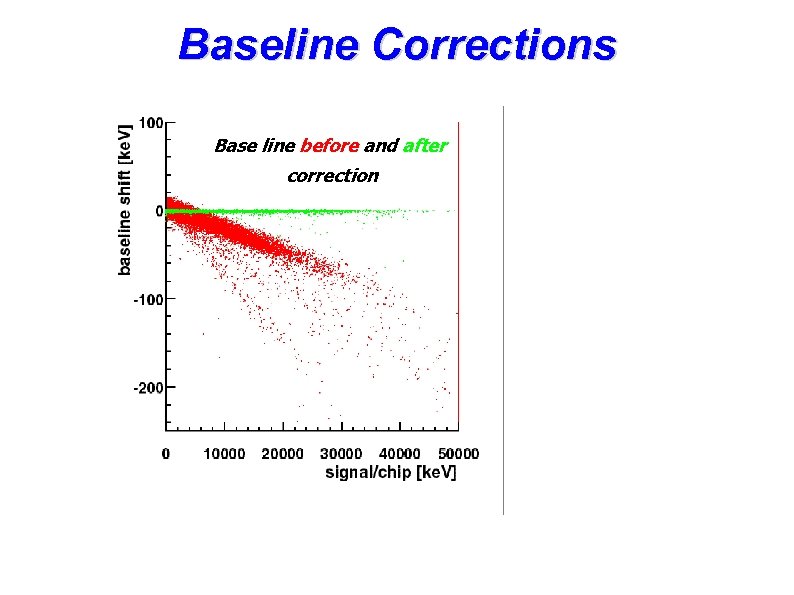 Baseline Corrections

Base line before and after correction

baseline shift [keV]

100
0
-100
-200

0 10000 20000 30000 40000 50000

signal/chip [keV]